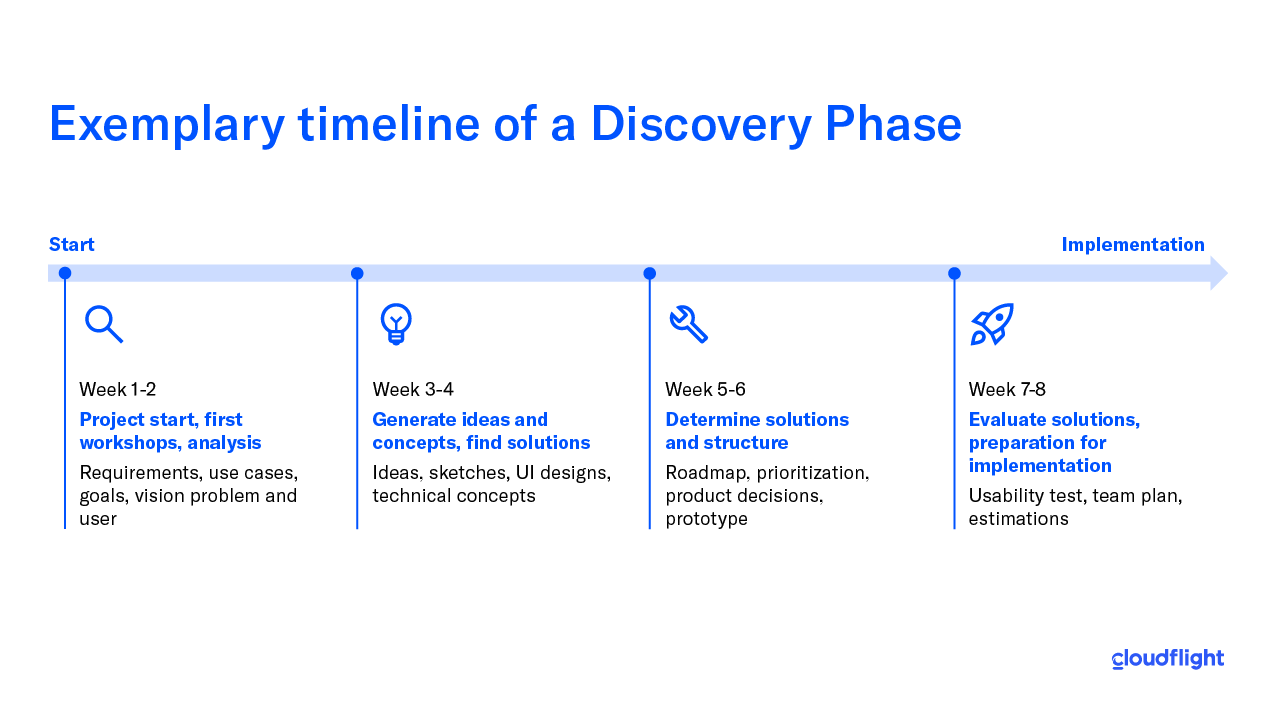 Exemplary timeline of a Discovery Phase

Start

Implementation

Week 1-2

Project start, first workshops, analysis

Requirements, use cases, goals, vision problem and user

Week 3-4

Generate ideas and concepts, find solutions

Ideas, sketches, UI designs, technical concepts

Week 5-6

Determine solutions and structure

Roadmap, prioritization, product decisions, prototype

Week 7-8

Evaluate solutions, preparation for implementation

Usability test, team plan, estimations

cloudflight